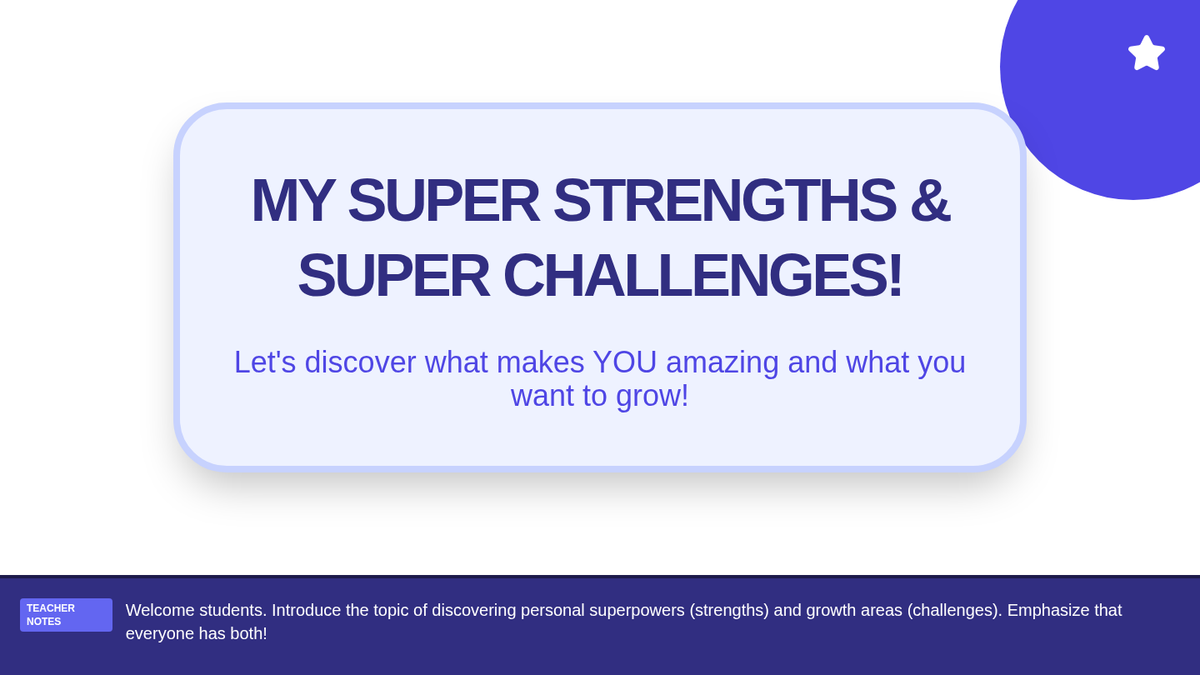 MY SUPER STRENGTHS & SUPER CHALLENGES!

Let's discover what makes YOU amazing and what you want to grow!

TEACHER NOTES

Welcome students. Introduce the topic of discovering personal superpowers (strengths) and growth areas (challenges). Emphasize that everyone has both!